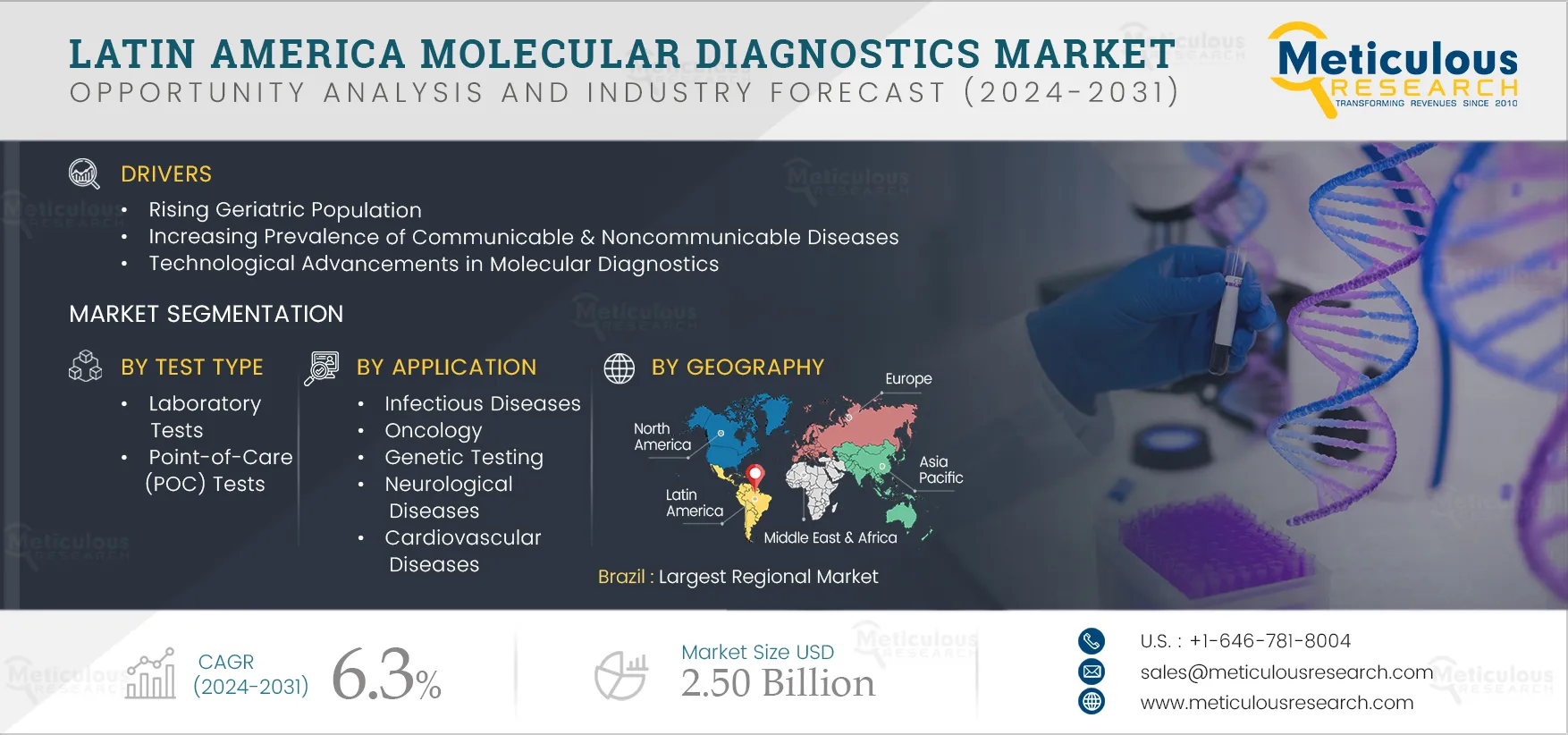 LATIN AMERICA MOLECULAR DIAGNOSTICS MARKET
OPPORTUNITY ANALYSIS AND INDUSTRY FORECAST (2024-2031)

Meticulous RESEARCH
TRANSFORMING REVENUES SINCE 2010

DRIVERS
• Rising Geriatric Population
• Increasing Prevalence of Communicable & Noncommunicable Diseases
• Technological Advancements in Molecular Diagnostics

MARKET SEGMENTATION

BY TEST TYPE
• Laboratory Tests
• Point-of-Care (POC) Tests

BY APPLICATION
• Infectious Diseases
• Oncology
• Genetic Testing
• Neurological Diseases
• Cardiovascular Diseases

BY GEOGRAPHY
Europe
North America
Asia Pacific
Latin America
Middle East & Africa
Brazil : Largest Regional Market

CAGR (2024-2031) 6.3%

Market Size USD 2.50 Billion

U.S. : +1-646-781-8004
sales@meticulousresearch.com
www.meticulousresearch.com